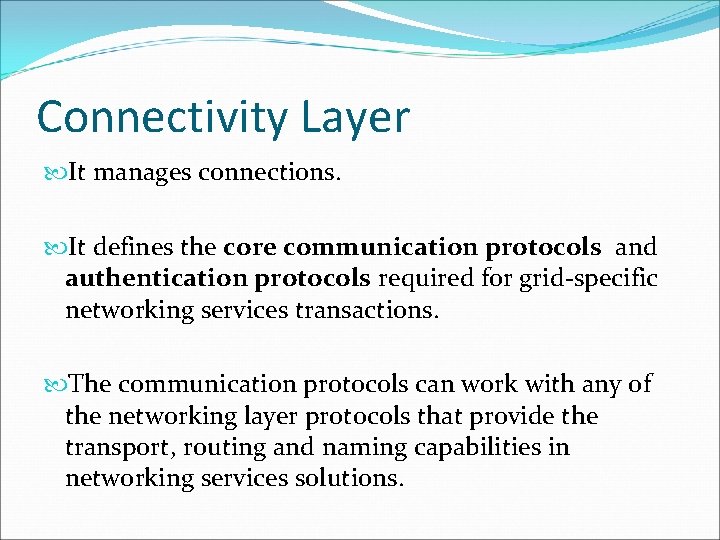 Connectivity Layer

It manages connections.

It defines the core communication protocols and authentication protocols required for grid-specific networking services transactions.

The communication protocols can work with any of the networking layer protocols that provide the transport, routing and naming capabilities in networking services solutions.